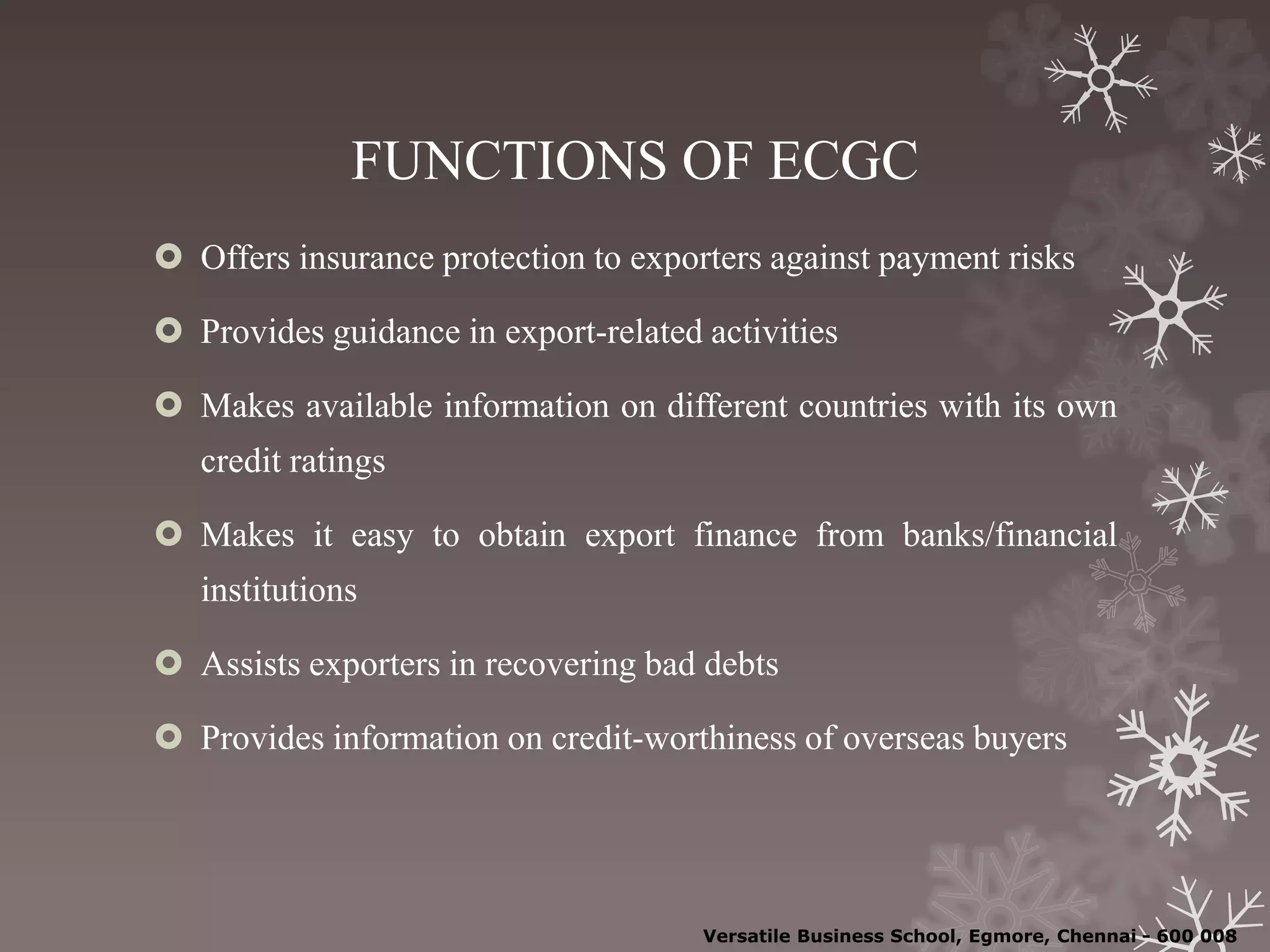 FUNCTIONS OF ECGC

Offers insurance protection to exporters against payment risks

Provides guidance in export-related activities

Makes available information on different countries with its own credit ratings

Makes it easy to obtain export finance from banks/financial institutions

Assists exporters in recovering bad debts

Provides information on credit-worthiness of overseas buyers

Versatile Business School, Egmore, Chennai - 600 008